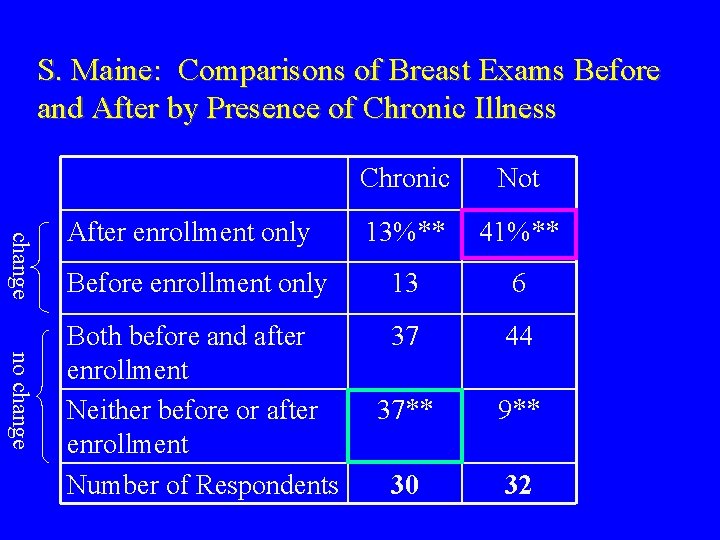 S. Maine: Comparisons of Breast Exams Before and After by Presence of Chronic Illness

change

no change

| | Chronic | Not |
|---|---|---|
| After enrollment only | 13%** | 41%** |
| Before enrollment only | 13 | 6 |
| Both before and after enrollment | 37 | 44 |
| Neither before or after enrollment | 37** | 9** |
| Number of Respondents | **30** | **32** |